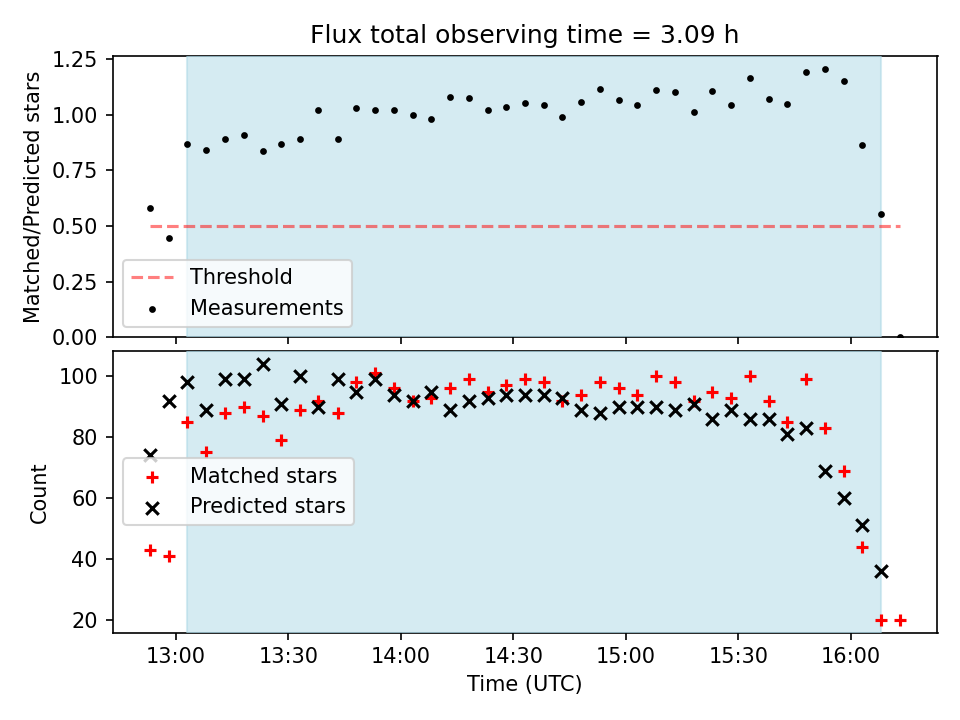 Flux total observing time = 3.09 h

Matched/Predicted stars

1.25
1.00
0.75
0.50
0.25
0.00

Threshold
Measurements

Count

100
80
60
40
20

Matched stars
Predicted stars

13:00
13:30
14:00
14:30
15:00
15:30
16:00

Time (UTC)